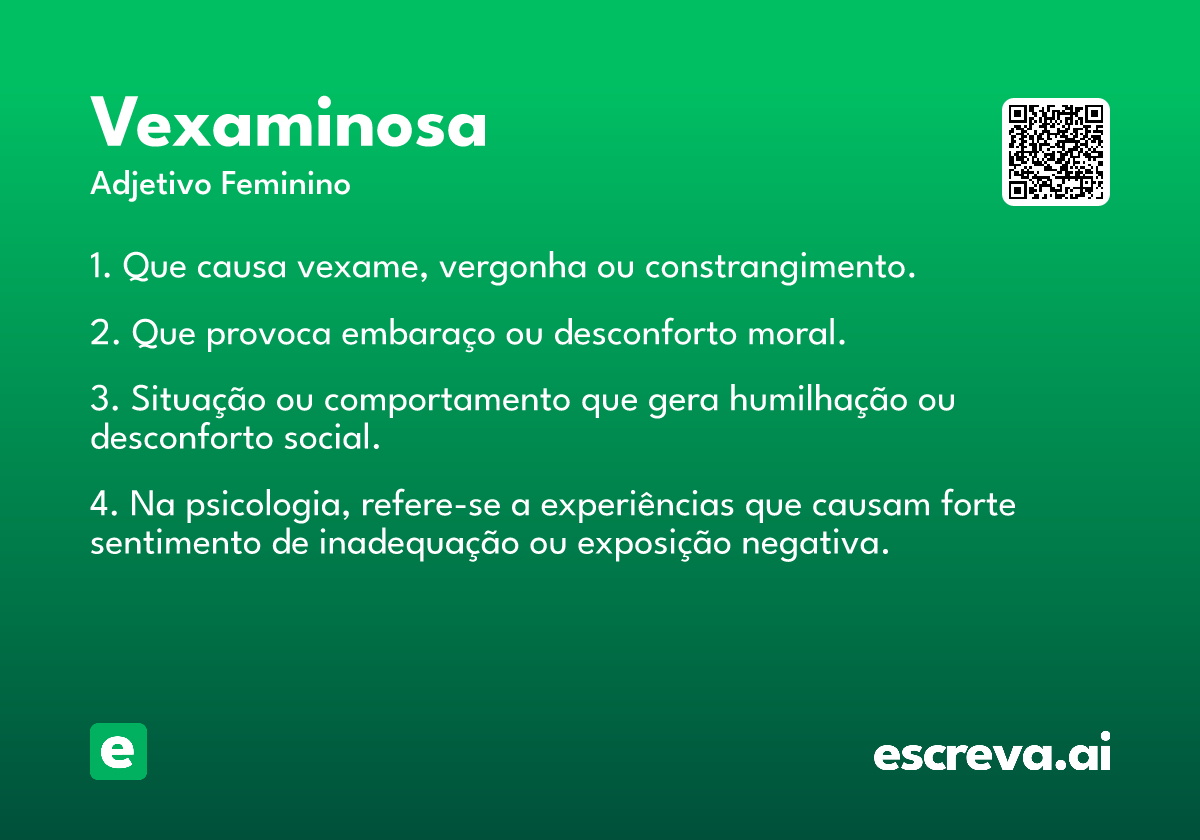 Vexaminosa
Adjetivo Feminino

1. Que causa vexame, vergonha ou constrangimento.

2. Que provoca embaraço ou desconforto moral.

3. Situação ou comportamento que gera humilhação ou desconforto social.

4. Na psicologia, refere-se a experiências que causam forte sentimento de inadequação ou exposição negativa.

e

escreva.ai